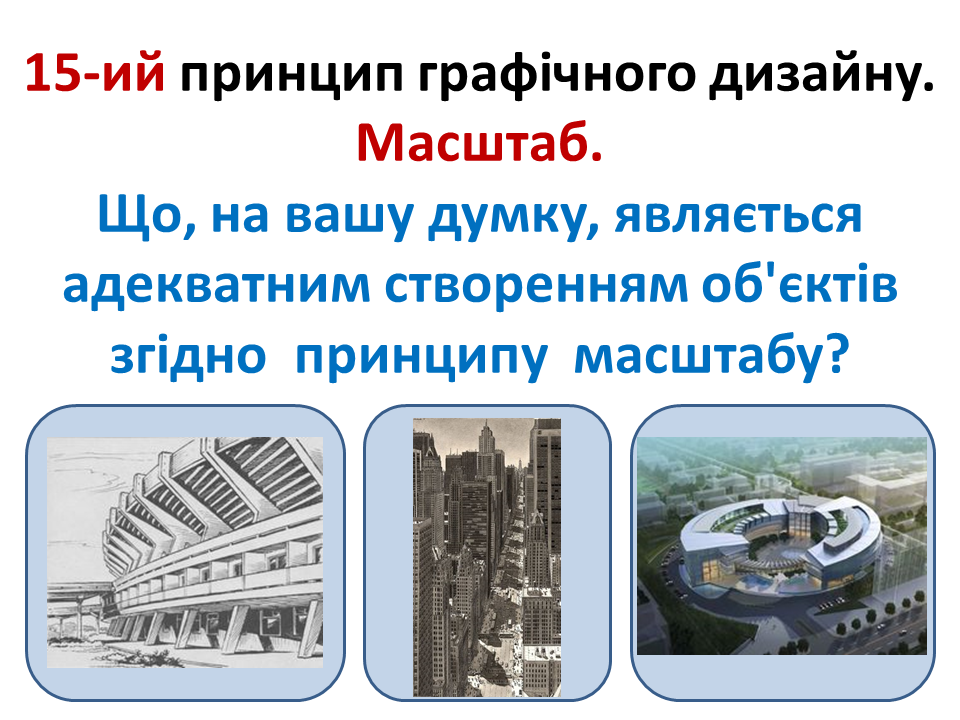 15-ий принцип графічного дизайну.
Масштаб.
Що, на вашу думку, являється адекватним створенням об'єктів згідно принципу масштабу?